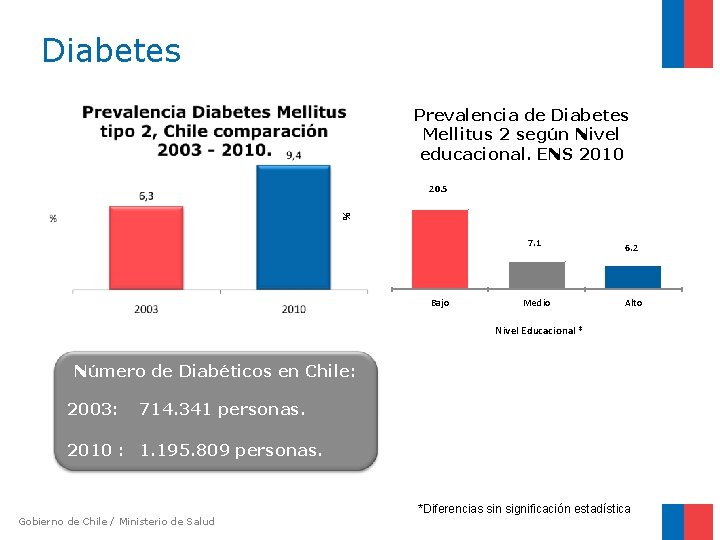 Diabetes

Prevalencia Diabetes Mellitus tipo 2, Chile comparación 2003 - 2010.

%

6,3

9,4

2003

2010

Prevalencia de Diabetes Mellitus 2 según Nivel educacional. ENS 2010

%

20.5

7.1

6.2

Bajo

Medio

Alto

Nivel Educacional *

Número de Diabéticos en Chile:

2003: 714.341 personas.

2010 : 1.195.809 personas.

*Diferencias sin significación estadística

Gobierno de Chile / Ministerio de Salud